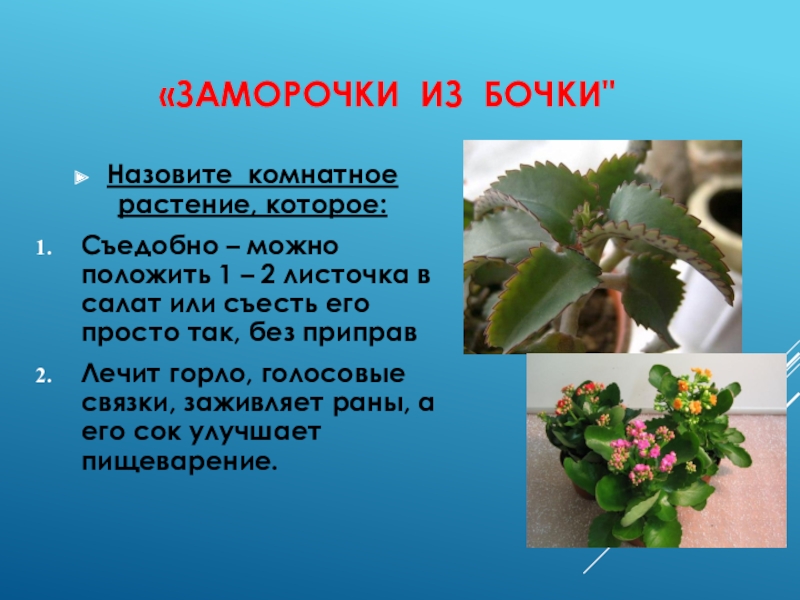 «ЗАМОРОЧКИ ИЗ БОЧКИ"

Назовите комнатное растение, которое:

1. Съедобно – можно положить 1 – 2 листочка в салат или съесть его просто так, без приправ

2. Лечит горло, голосовые связки, заживляет раны, а его сок улучшает пищеварение.